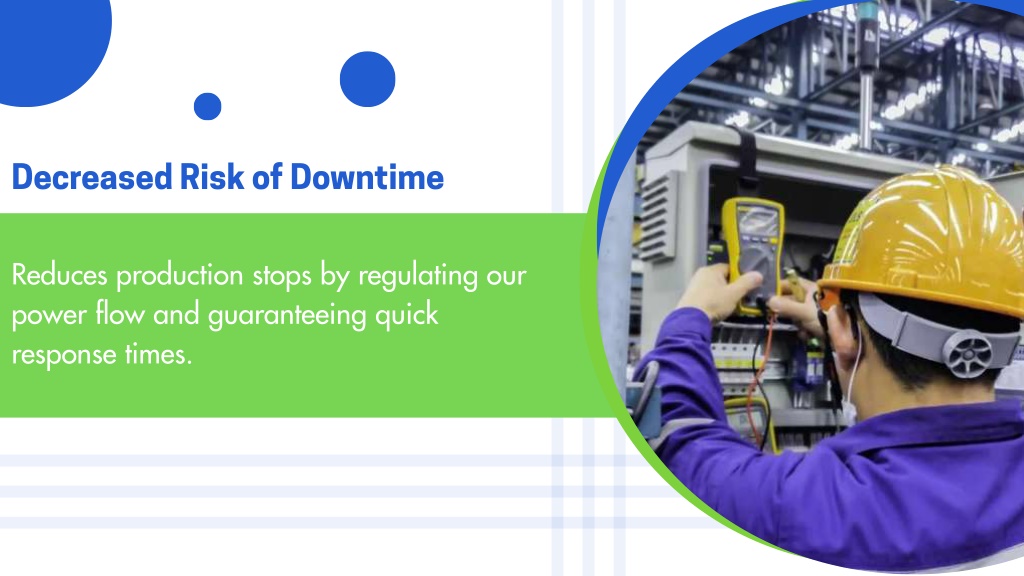 Decreased Risk of Downtime

Reduces production stops by regulating our power flow and guaranteeing quick response times.